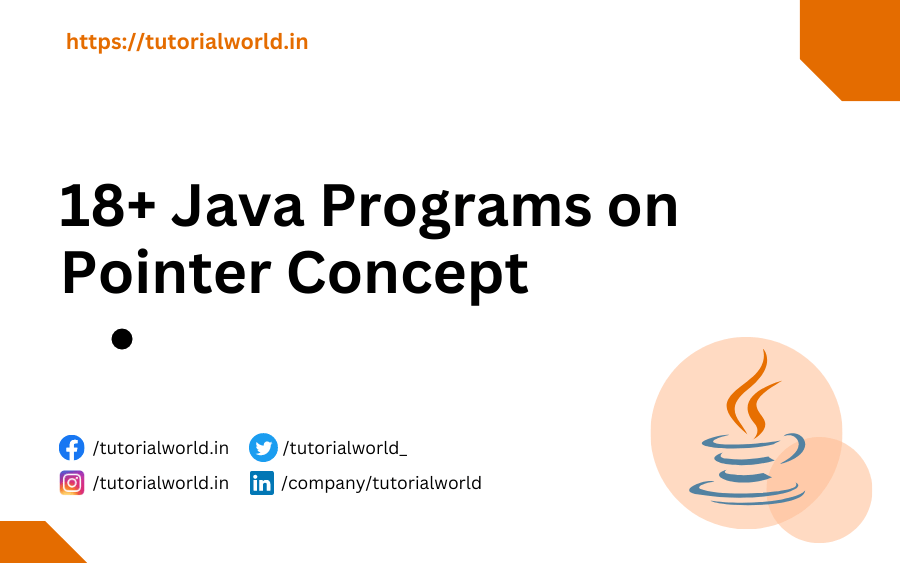 https://tutorialworld.in

18+ Java Programs on Pointer Concept

/tutorialworld.in /tutorialworld_
/tutorialworld.in /company/tutorialworld